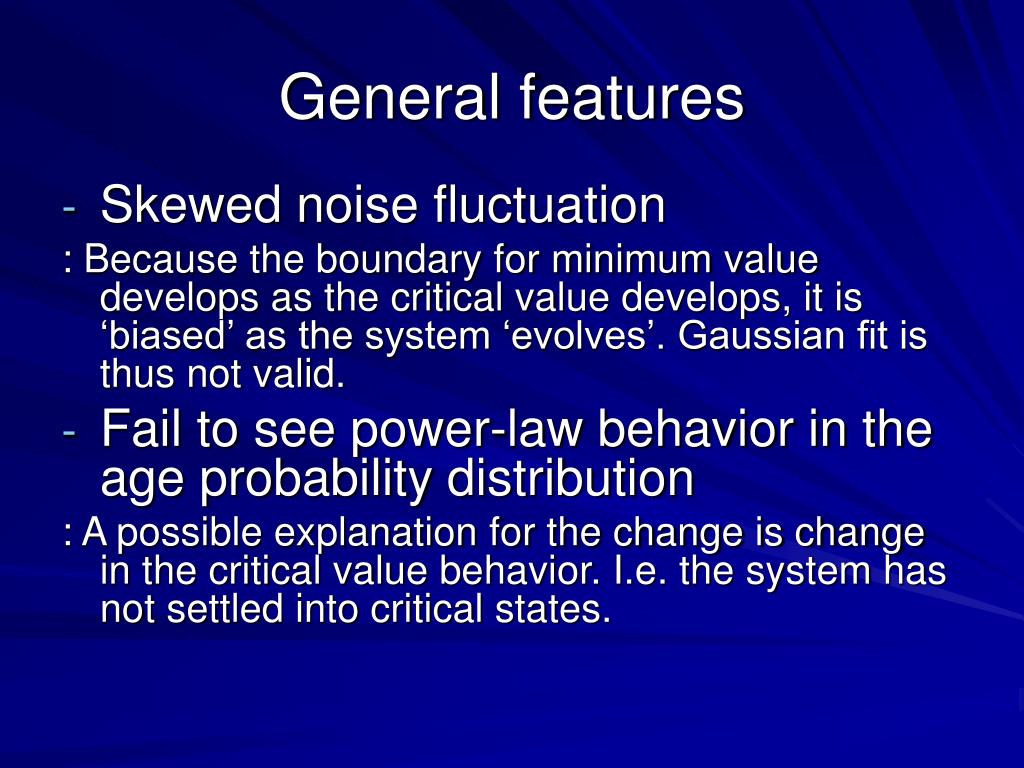 General features

- Skewed noise fluctuation

: Because the boundary for minimum value develops as the critical value develops, it is ‘biased’ as the system ‘evolves’. Gaussian fit is thus not valid.

- Fail to see power-law behavior in the age probability distribution

: A possible explanation for the change is change in the critical value behavior. I.e. the system has not settled into critical states.